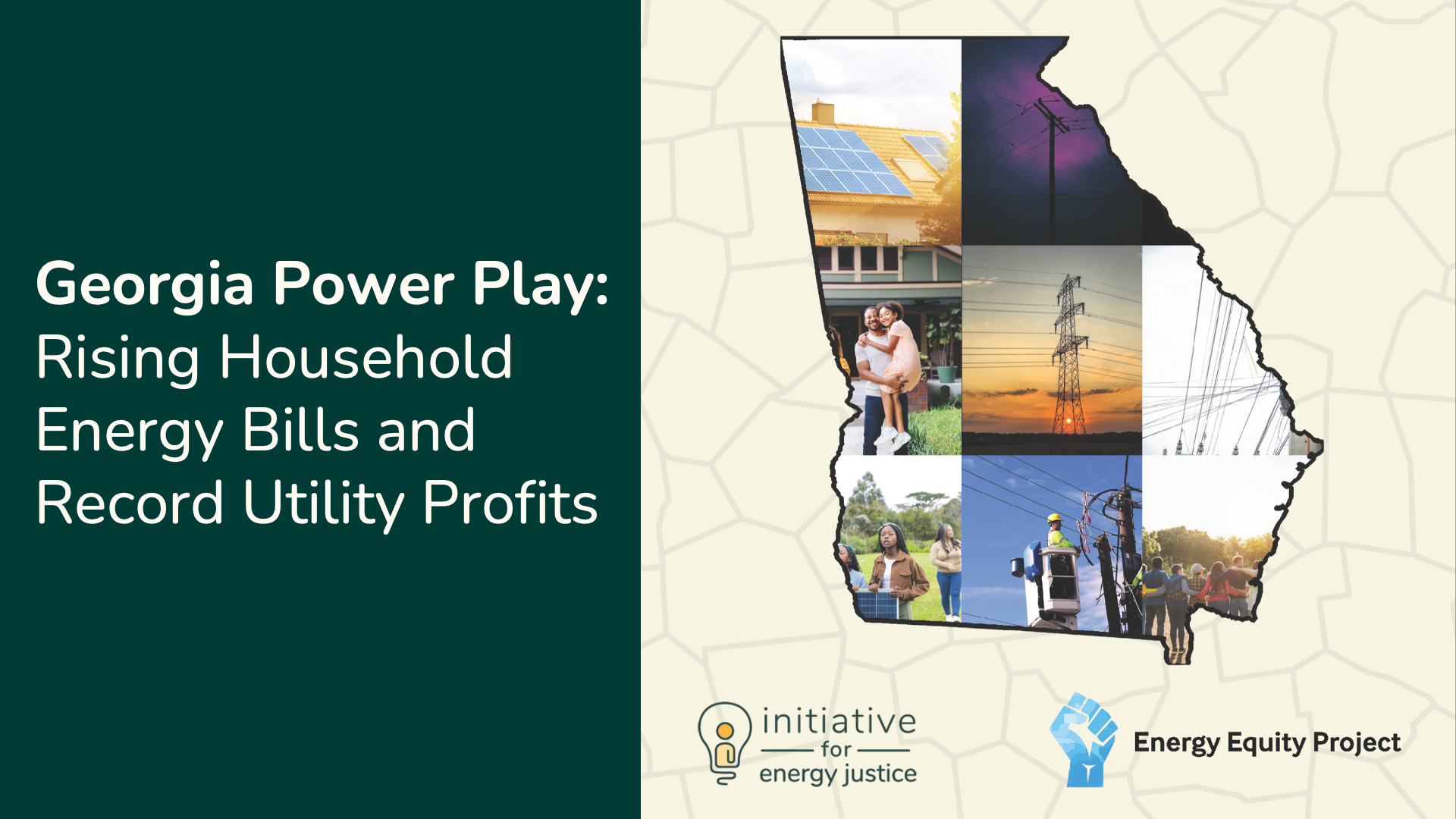 Georgia Power Play:
Rising Household Energy Bills and Record Utility Profits

initiative
for
energy justice

Energy Equity Project